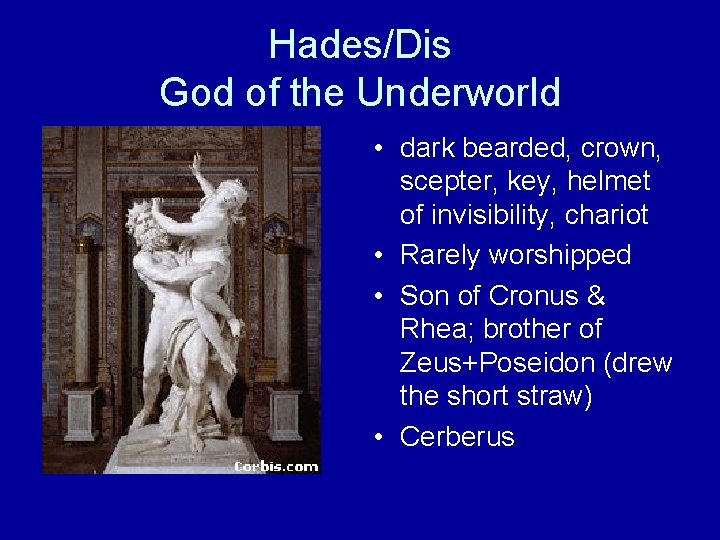 Hades/Dis
God of the Underworld

Corbis.com

• dark bearded, crown, scepter, key, helmet of invisibility, chariot
• Rarely worshipped
• Son of Cronus & Rhea; brother of Zeus+Poseidon (drew the short straw)
• Cerberus